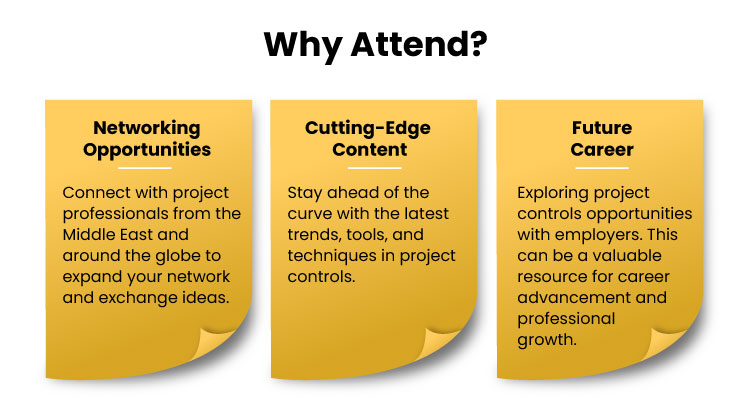 Why Attend?

Networking Opportunities

Connect with project professionals from the Middle East and around the globe to expand your network and exchange ideas.

Cutting-Edge Content

Stay ahead of the curve with the latest trends, tools, and techniques in project controls.

Future Career

Exploring project controls opportunities with employers. This can be a valuable resource for career advancement and professional growth.